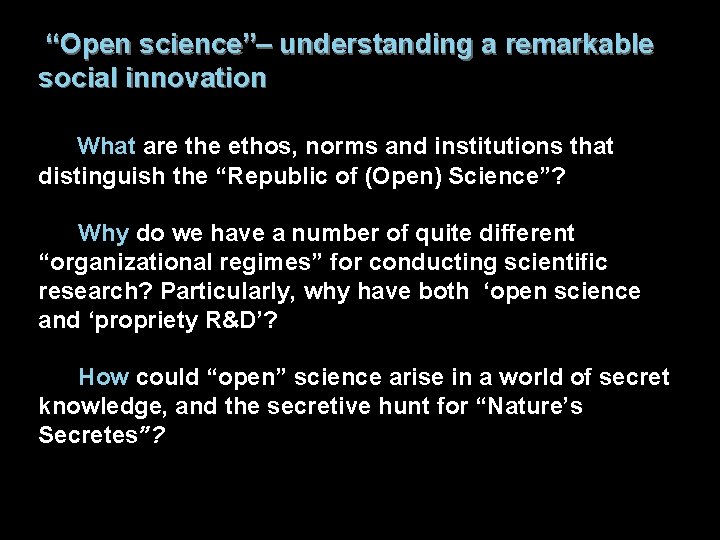 “Open science”– understanding a remarkable social innovation

What are the ethos, norms and institutions that distinguish the “Republic of (Open) Science”?

Why do we have a number of quite different “organizational regimes” for conducting scientific research? Particularly, why have both ‘open science and ‘propriety R&D’?

How could “open” science arise in a world of secret knowledge, and the secretive hunt for “Nature’s Secretes”?